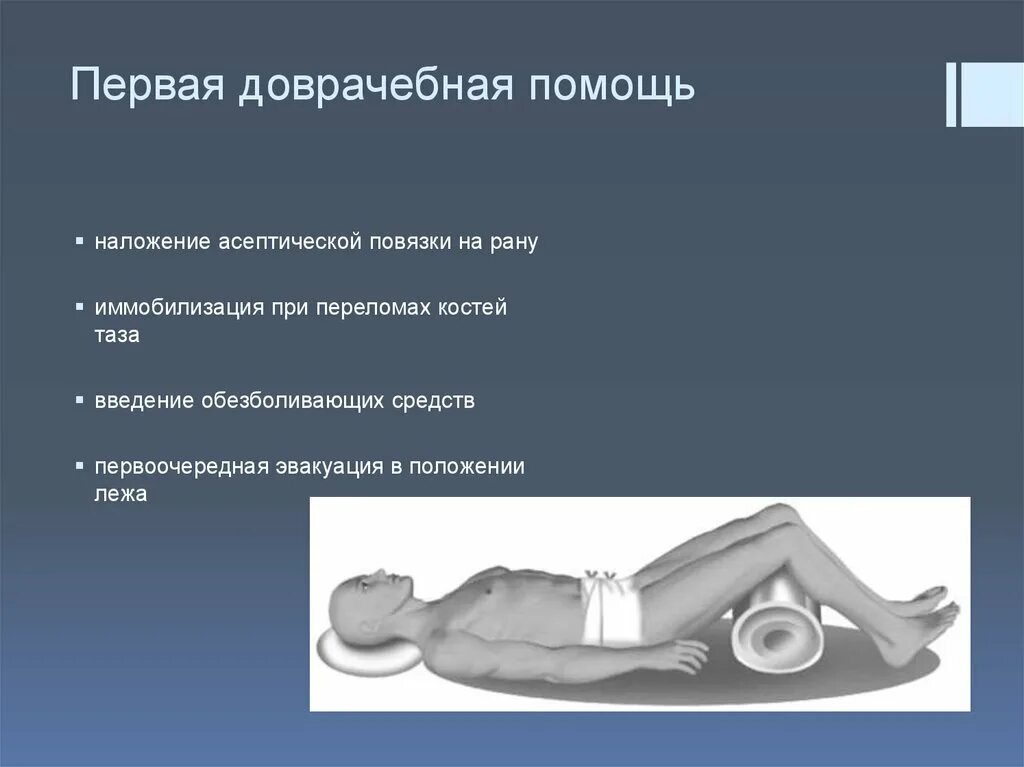 Первая доврачебная помощь

▪ наложение асептической повязки на рану

▪ иммобилизация при переломах костей таза

▪ введение обезболивающих средств

▪ первоочередная эвакуация в положении лежа